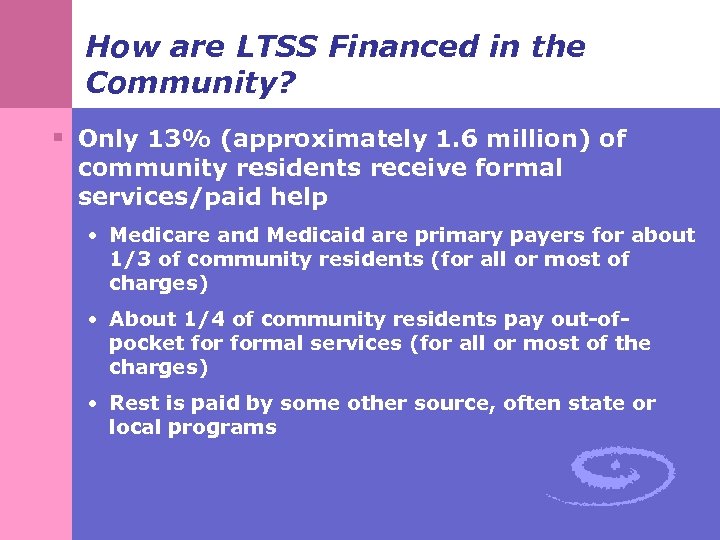 How are LTSS Financed in the Community?

▪ Only 13% (approximately 1.6 million) of community residents receive formal services/paid help

• Medicare and Medicaid are primary payers for about 1/3 of community residents (for all or most of charges)

• About 1/4 of community residents pay out-of-pocket for formal services (for all or most of the charges)

• Rest is paid by some other source, often state or local programs